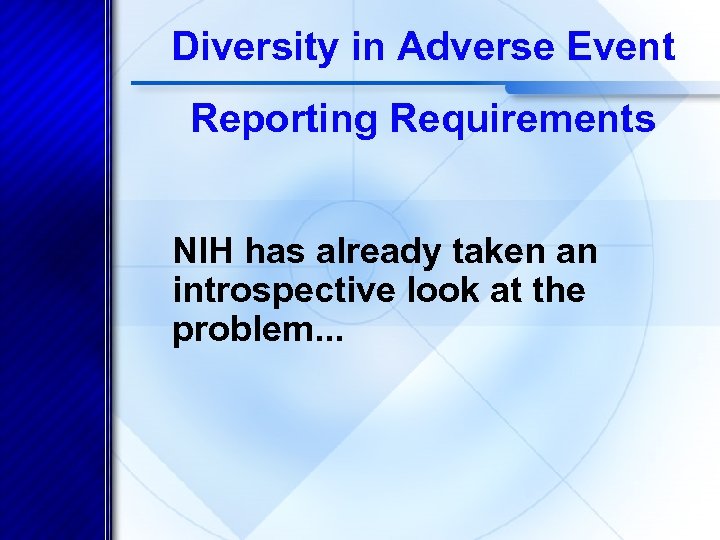 Diversity in Adverse Event

Reporting Requirements

NIH has already taken an introspective look at the problem...